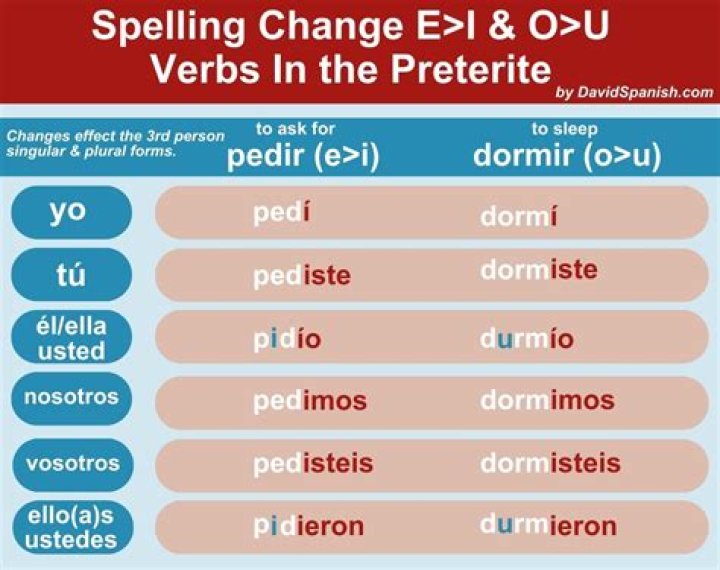 Spelling Change E>I & O>U Verbs In the Preterite

by DavidSpanish.com

| Changes effect the 3rd person singular & plural forms. | to ask for pedir (e>i) | to sleep dormir (o>u) |
|---|---|---|
| yo | pedí | dormí |
| tú | pediste | dormiste |
| él/ella usted | pidío | durmío |
| nosotros | pedimos | dormimos |
| vosotros | pedisteis | dormisteis |
| ello(a)s ustedes | pidieron | durmieron |